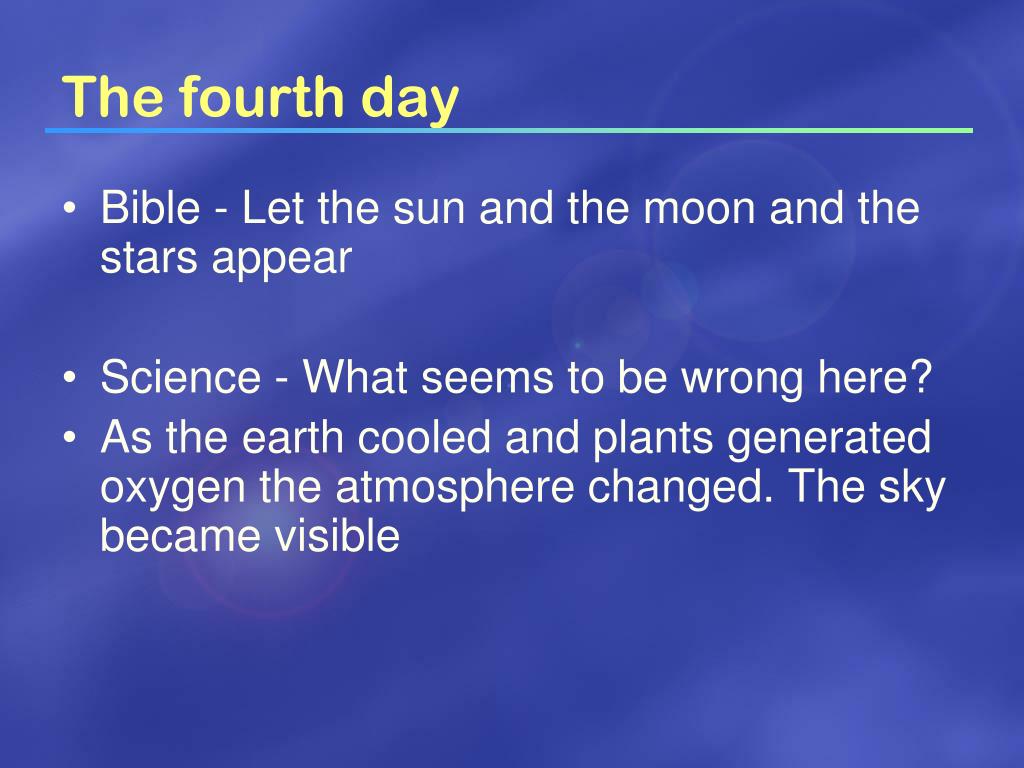 The fourth day

• Bible - Let the sun and the moon and the stars appear

• Science - What seems to be wrong here?
• As the earth cooled and plants generated oxygen the atmosphere changed. The sky became visible